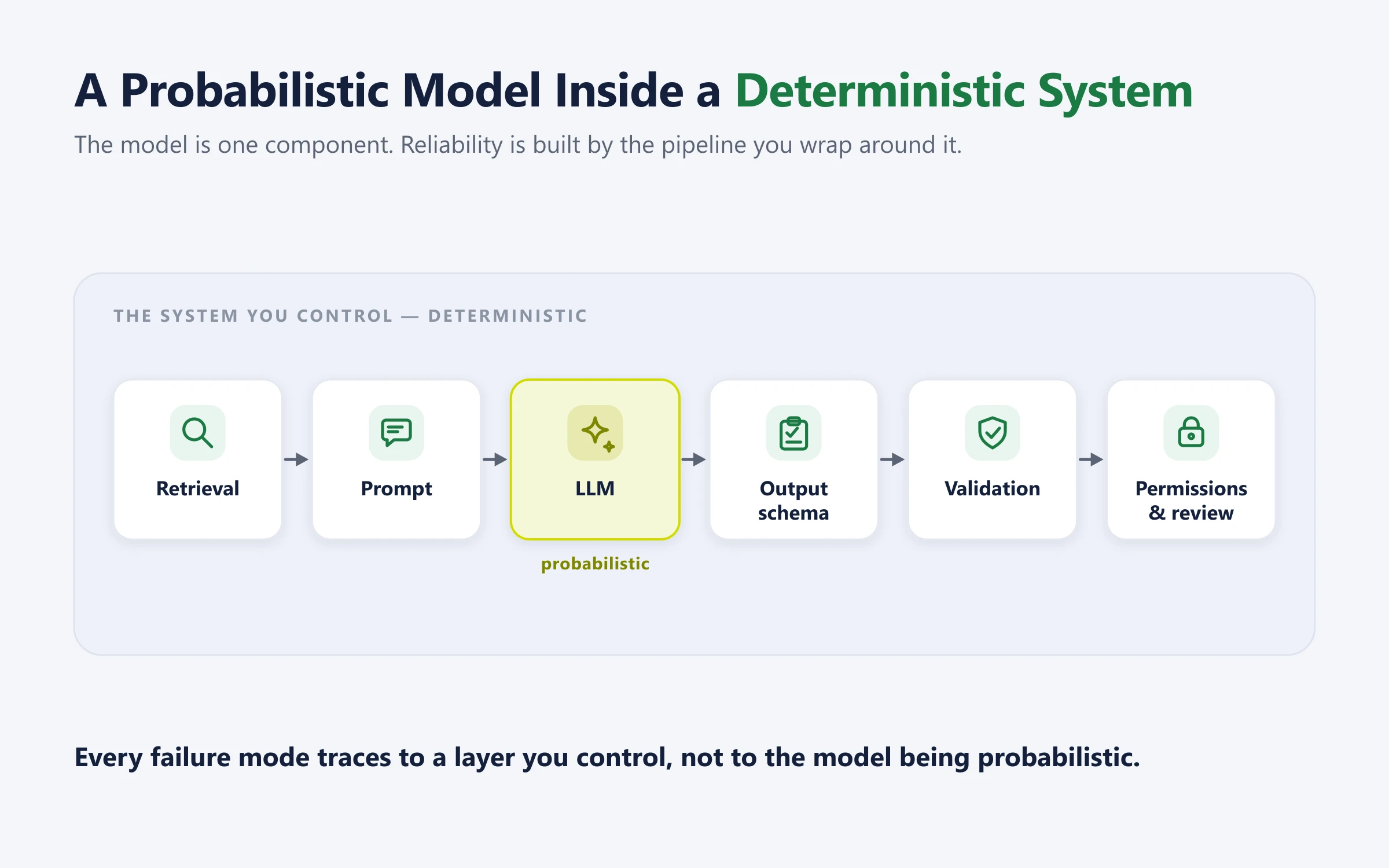 A Probabilistic Model Inside a Deterministic System

The model is one component. Reliability is built by the pipeline you wrap around it.

THE SYSTEM YOU CONTROL — DETERMINISTIC

Retrieval

Prompt

LLM

probabilistic

Output schema

Validation

Permissions & review

Every failure mode traces to a layer you control, not to the model being probabilistic.